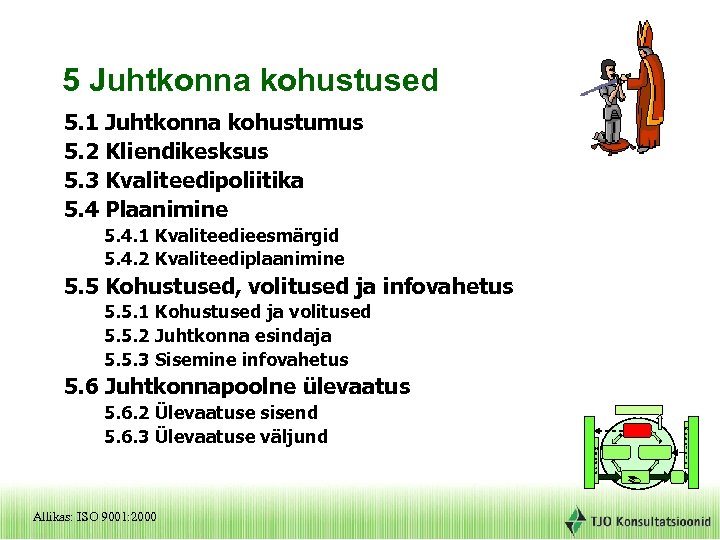 5 Juhtkonna kohustused

5.1 Juhtkonna kohustumus
5.2 Kliendikesksus
5.3 Kvaliteedipoliitika
5.4 Plaanimine
5.4.1 Kvaliteedieesmärgid
5.4.2 Kvaliteediplaanimine
5.5 Kohustused, volitused ja infovahetus
5.5.1 Kohustused ja volitused
5.5.2 Juhtkonna esindaja
5.5.3 Sisemine infovahetus
5.6 Juhtkonnapoolne ülevaatus
5.6.2 Ülevaatuse sisend
5.6.3 Ülevaatuse väljund

Allikas: ISO 9001:2000

TJO Konsultatsioonid